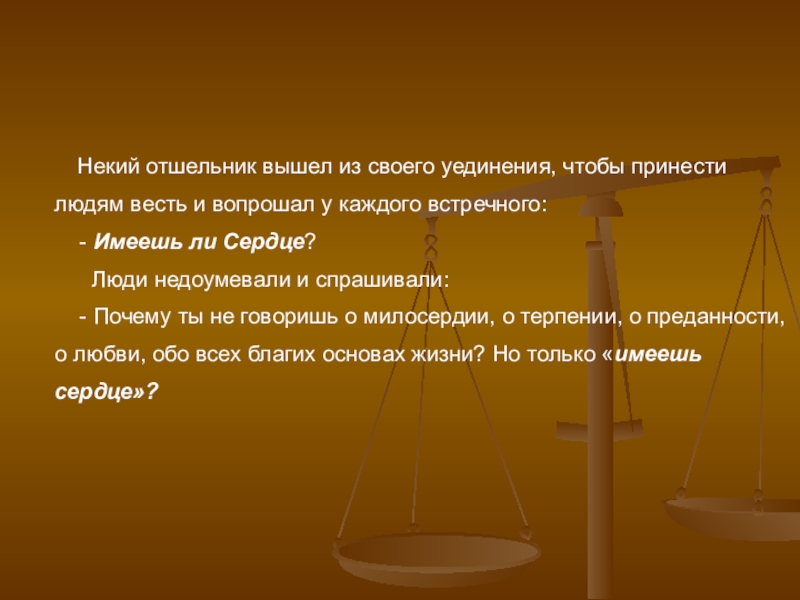 Некий отшельник вышел из своего уединения, чтобы принести людям весть и вопрошал у каждого встречного:

- Имеешь ли Сердце?

Люди недоумевали и спрашивали:

- Почему ты не говоришь о милосердии, о терпении, о преданности, о любви, обо всех благих основах жизни? Но только «имеешь сердце»?